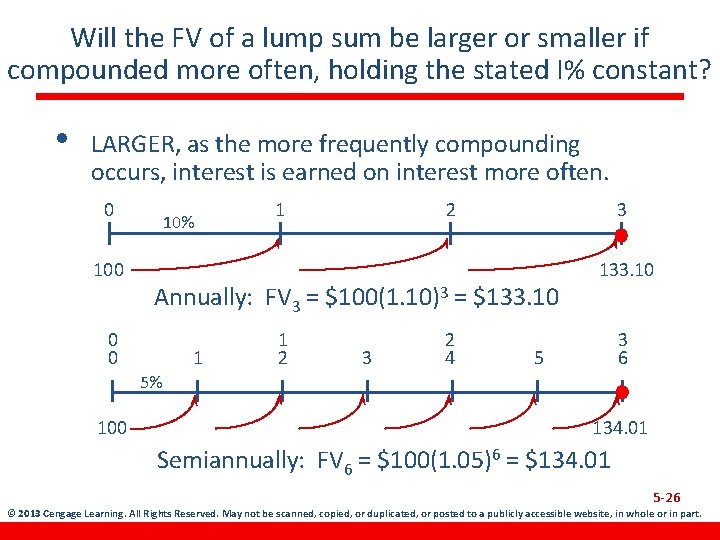 Will the FV of a lump sum be larger or smaller if compounded more often, holding the stated I% constant?

• LARGER, as the more frequently compounding occurs, interest is earned on interest more often.

0 1 2 3

10%

100 133.10

Annually: $FV_3 = \$100(1.10)^3 = \$133.10$

0 1 2 3
0 1 2 3 4 5 6

5%

100 134.01

Semiannually: $FV_6 = \$100(1.05)^6 = \$134.01$

5-26

© 2013 Cengage Learning. All Rights Reserved. May not be scanned, copied, or duplicated, or posted to a publicly accessible website, in whole or in part.